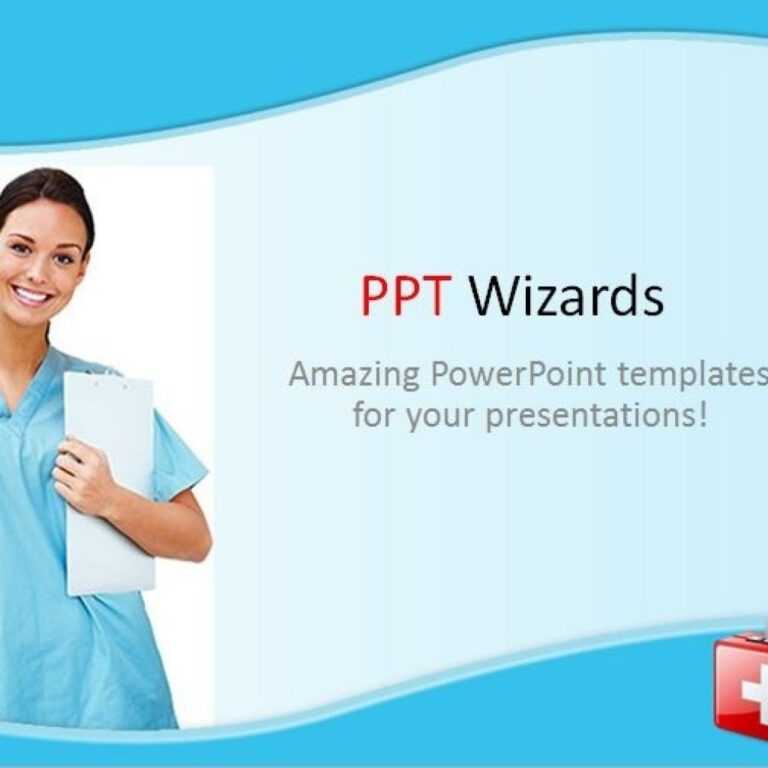 PPT Wizards

Amazing PowerPoint templates for your presentations!